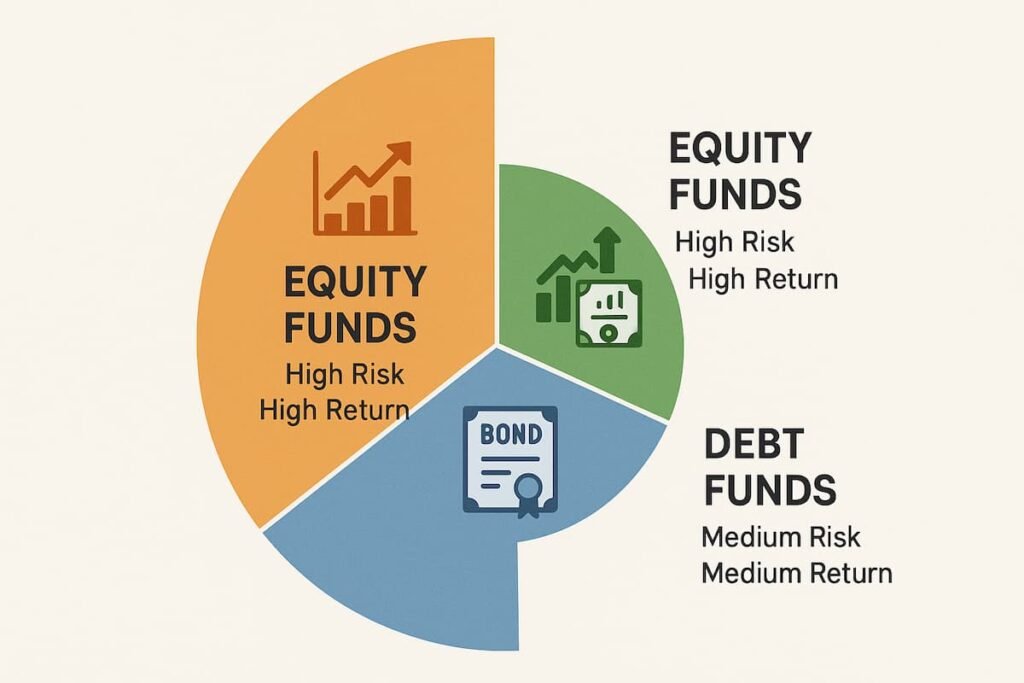 EQUITY FUNDS
High Risk
High Return

EQUITY FUNDS
High Risk
High Return

BOND

DEBT FUNDS
Medium Risk
Medium Return